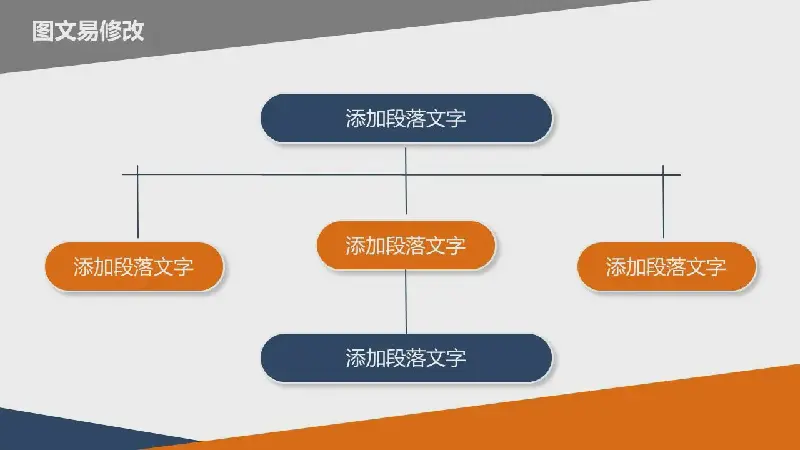 图文易修改

添加段落文字

添加段落文字

添加段落文字

添加段落文字

添加段落文字